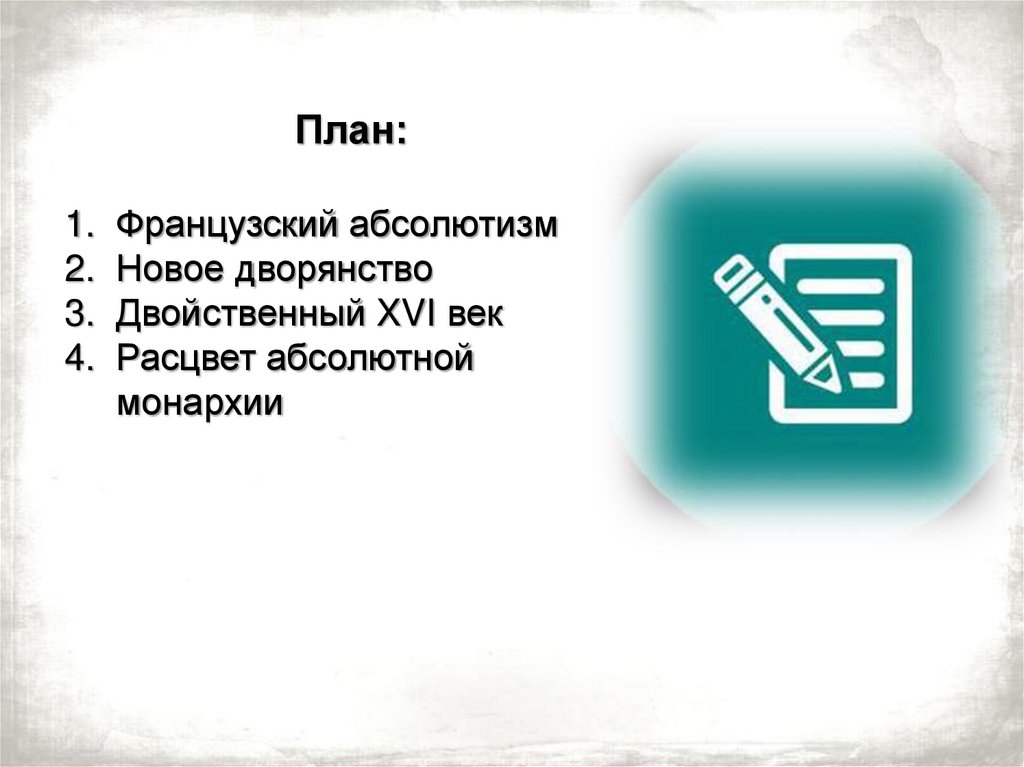 План:

1. Французский абсолютизм
2. Новое дворянство
3. Двойственный XVI век
4. Расцвет абсолютной монархии